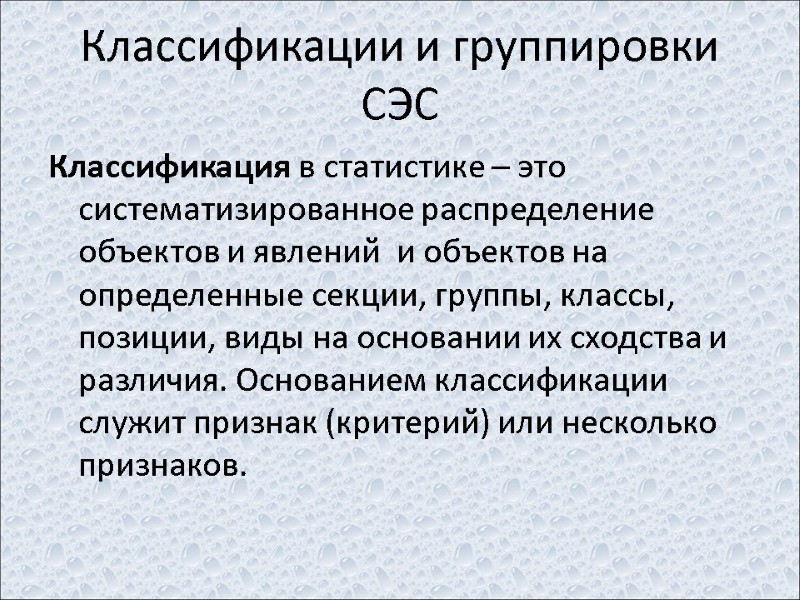 Классификации и группировки СЭС

Классификация в статистике – это систематизированное распределение объектов и явлений  и объектов на определенные секции, группы, классы, позиции, виды на основании их сходства и различия. Основанием классификации служит признак (критерий) или несколько признаков.